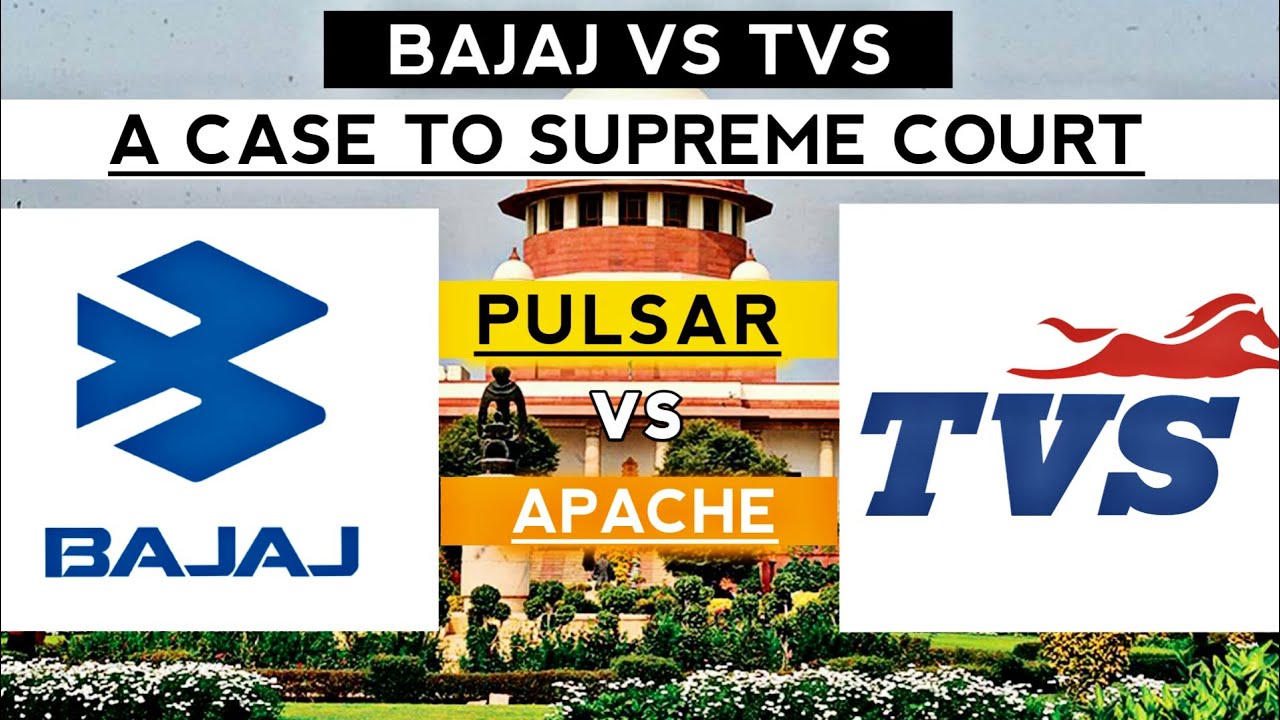 BAJAJ VS TVS

A CASE TO SUPREME COURT

BAJAJ

PULSAR

VS

APACHE

TVS